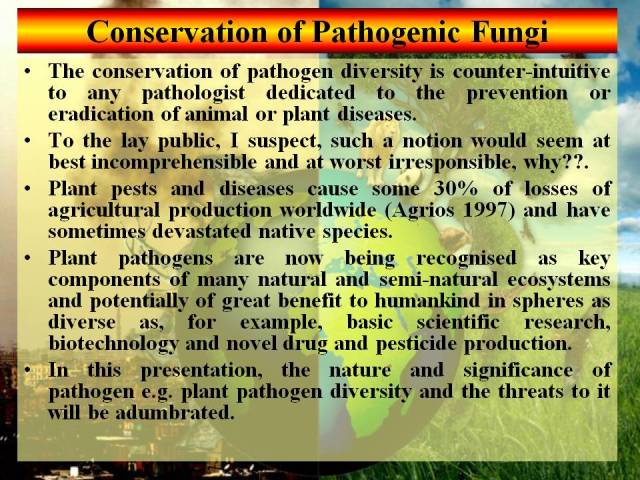 Conservation of Pathogenic Fungi

• The conservation of pathogen diversity is counter-intuitive to any pathologist dedicated to the prevention or eradication of animal or plant diseases.

• To the lay public, I suspect, such a notion would seem at best incomprehensible and at worst irresponsible, why??.

• Plant pests and diseases cause some 30% of losses of agricultural production worldwide (Agrios 1997) and have sometimes devastated native species.

• Plant pathogens are now being recognised as key components of many natural and semi-natural ecosystems and potentially of great benefit to humankind in spheres as diverse as, for example, basic scientific research, biotechnology and novel drug and pesticide production.

• In this presentation, the nature and significance of pathogen e.g. plant pathogen diversity and the threats to it will be adumbrated.